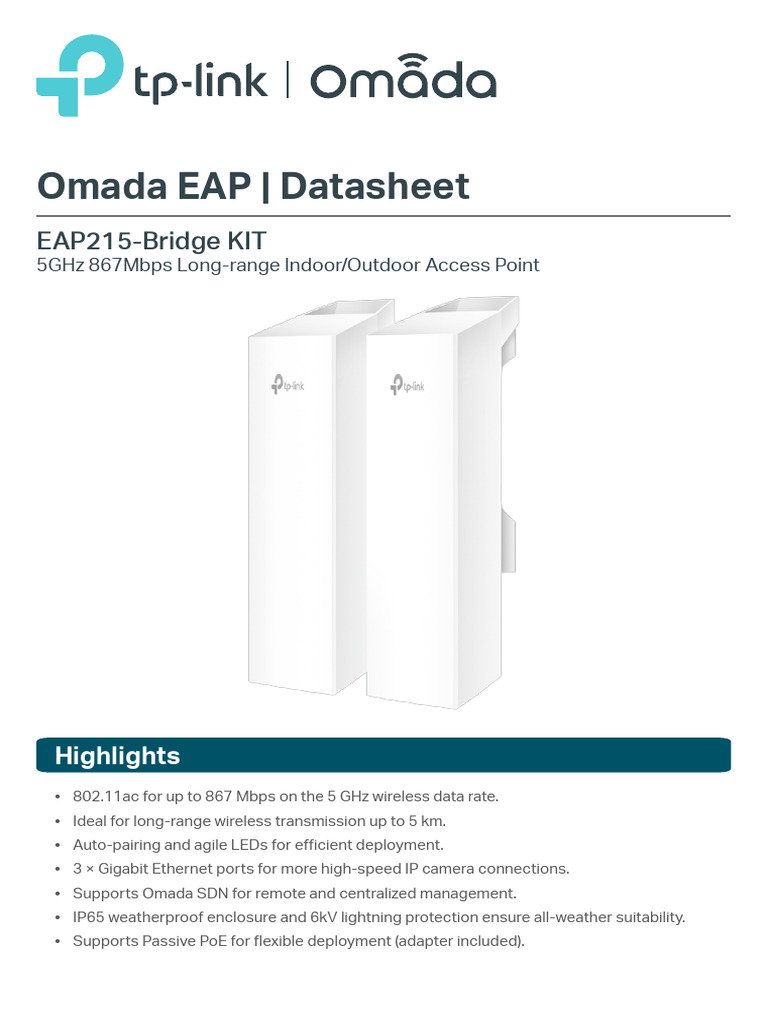 tp-link | Omada

Omada EAP | Datasheet

EAP215-Bridge KIT
5GHz 867Mbps Long-range Indoor/Outdoor Access Point

tp-link tp-link

Highlights

• 802.11ac for up to 867 Mbps on the 5 GHz wireless data rate.
• Ideal for long-range wireless transmission up to 5 km.
• Auto-pairing and agile LEDs for efficient deployment.
• 3 × Gigabit Ethernet ports for more high-speed IP camera connections.
• Supports Omada SDN for remote and centralized management.
• IP65 weatherproof enclosure and 6kV lightning protection ensure all-weather suitability.
• Supports Passive PoE for flexible deployment (adapter included).